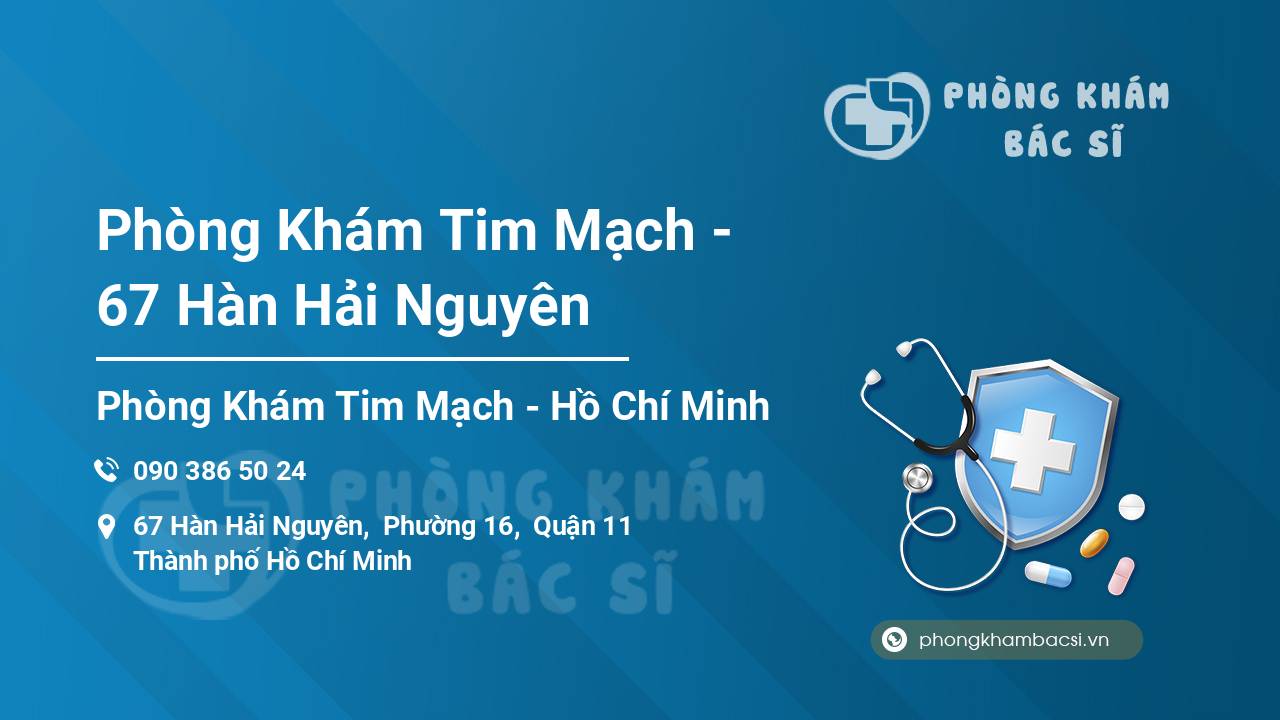 PHÒNG KHÁM
BÁC SĨ

Phòng Khám Tim Mạch - 67 Hàn Hải Nguyên

Phòng Khám Tim Mạch - Hồ Chí Minh

090 386 50 24

67 Hàn Hải Nguyên, Phường 16, Quận 11
Thành phố Hồ Chí Minh

PHÒNG KHÁM
BÁC SĨ

phongkhambacsi.vn